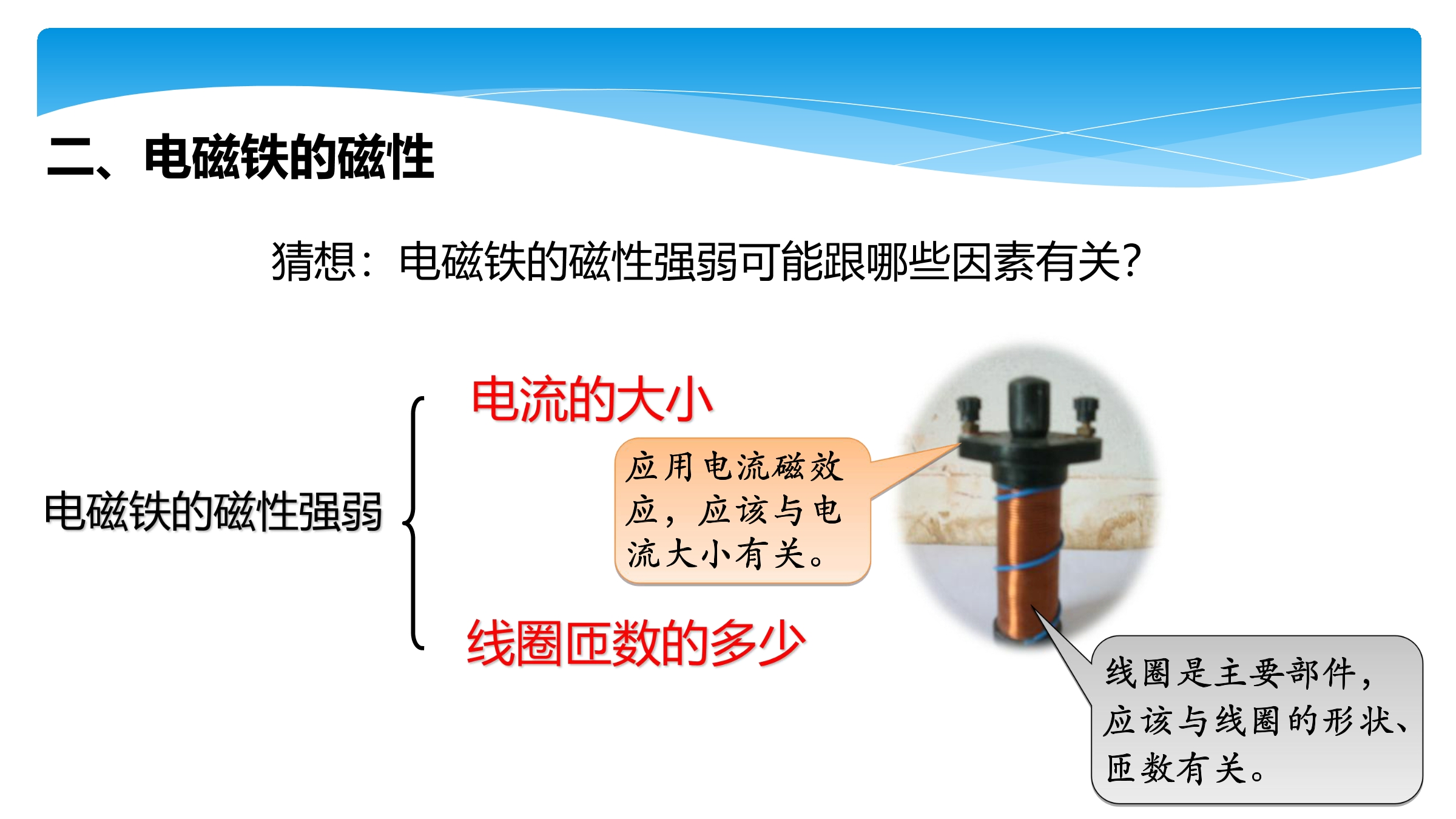 二、电磁铁的磁性

猜想：电磁铁的磁性强弱可能跟哪些因素有关?

电磁铁的磁性强弱

电流的大小

应用电流磁效应，应该与电流大小有关。

线圈匝数的多少

线圈是主要部件，应该与线圈的形状、匝数有关。